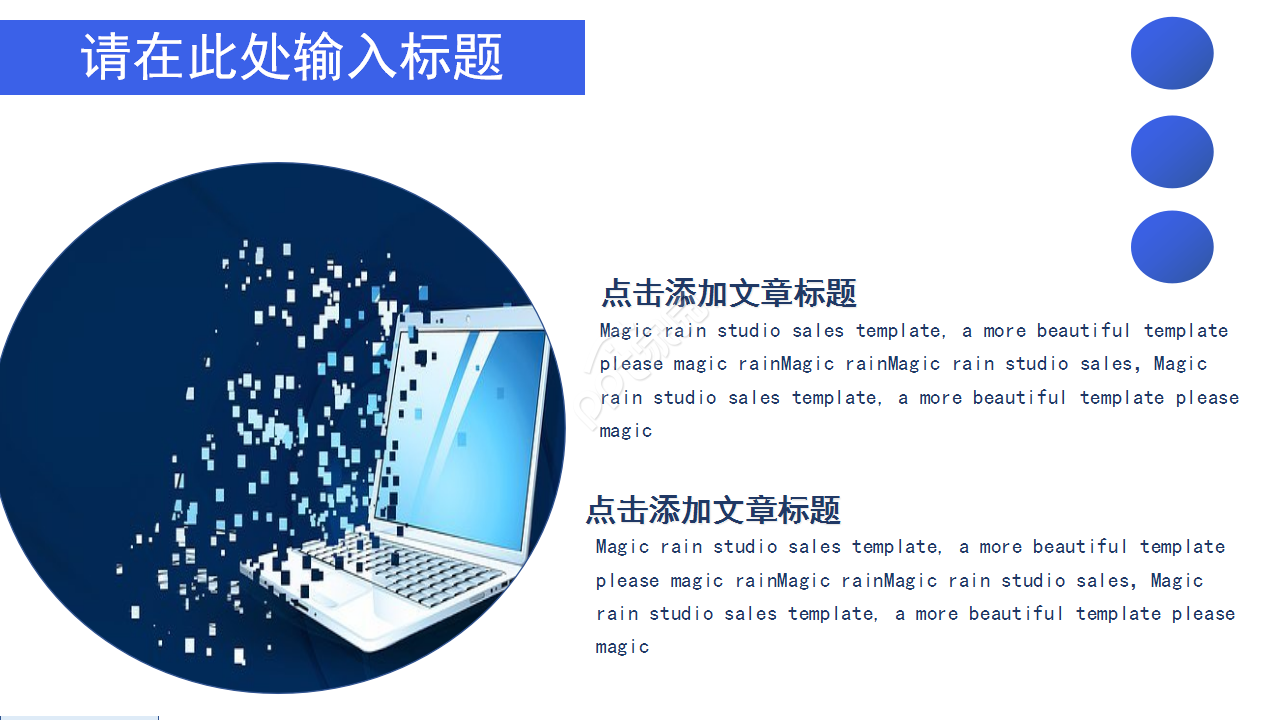 请在此处输入标题

点击添加文章标题

Magic rain studio sales template, a more beautiful template please magic rainMagic rainMagic rain studio sales, Magic rain studio sales template, a more beautiful template please magic

点击添加文章标题

Magic rain studio sales template, a more beautiful template please magic rainMagic rainMagic rain studio sales, Magic rain studio sales template, a more beautiful template please magic